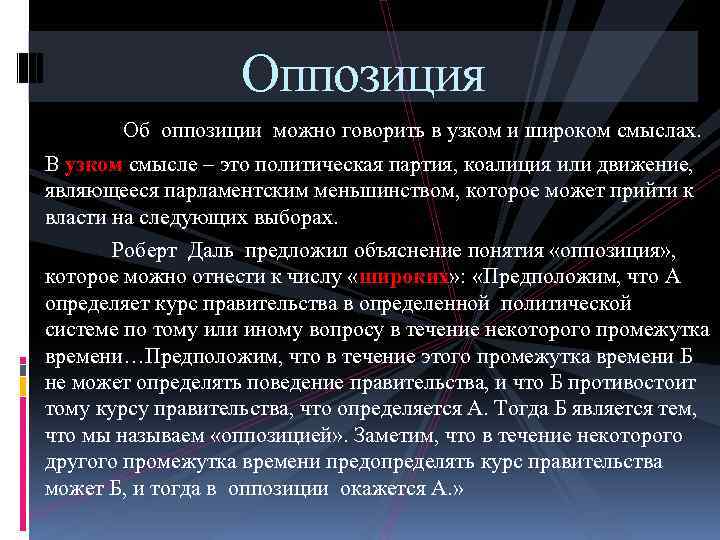 Оппозиция

Об оппозиции можно говорить в узком и широком смыслах. В узком смысле – это политическая партия, коалиция или движение, являющееся парламентским меньшинством, которое может прийти к власти на следующих выборах.

Роберт Даль предложил объяснение понятия «оппозиция», которое можно отнести к числу «широких»: «Предположим, что А определяет курс правительства в определенной политической системе по тому или иному вопросу в течение некоторого промежутка времени…Предположим, что в течение этого промежутка времени Б не может определять поведение правительства, и что Б противостоит тому курсу правительства, что определяется А. Тогда Б является тем, что мы называем «оппозицией». Заметим, что в течение некоторого другого промежутка времени предопределять курс правительства может Б, и тогда в оппозиции окажется А.»